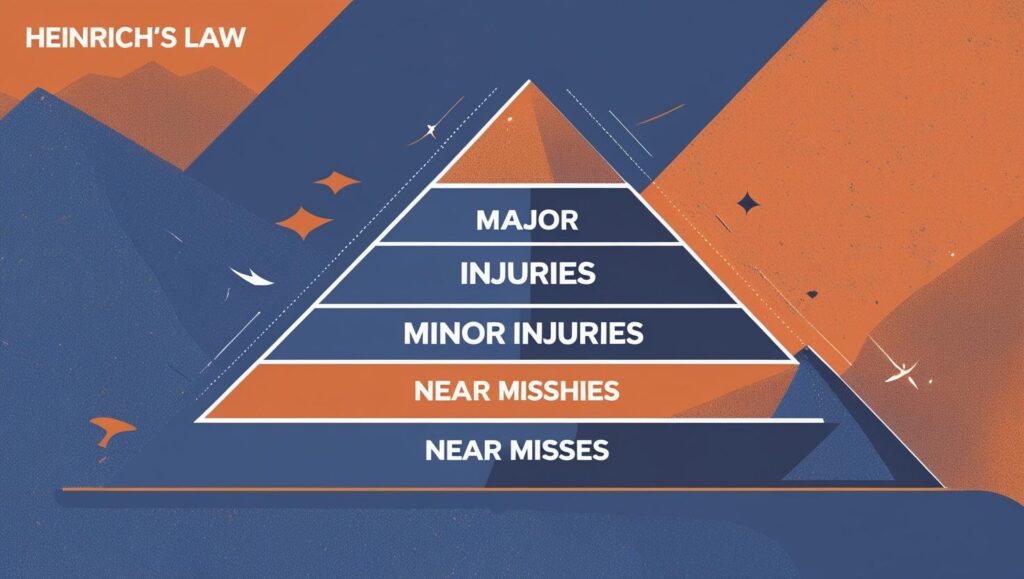 HEINRICH'S LAW

MAJOR

INJURIES

MINOR INJURIES

NEAR MISSHIES

NEAR MISSES